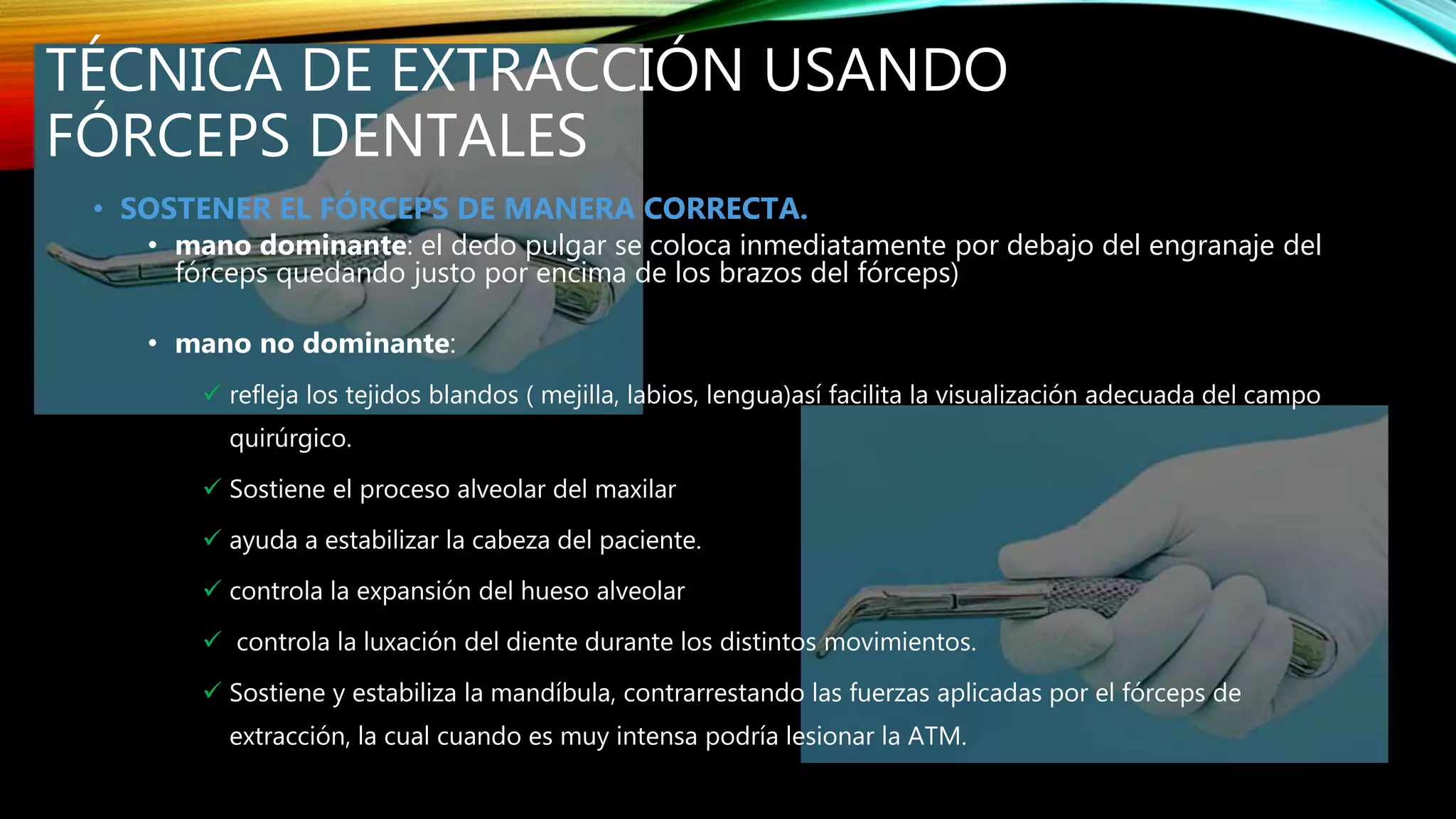 TÉCNICA DE EXTRACCIÓN USANDO FÓRCEPS DENTALES

• SOSTENER EL FÓRCEPS DE MANERA CORRECTA.

• mano dominante: el dedo pulgar se coloca inmediatamente por debajo del engranaje del fórceps quedando justo por encima de los brazos del fórceps)

• mano no dominante:

✓ refleja los tejidos blandos ( mejilla, labios, lengua)así facilita la visualización adecuada del campo quirúrgico.

✓ Sostiene el proceso alveolar del maxilar

✓ ayuda a estabilizar la cabeza del paciente.

✓ controla la expansión del hueso alveolar

✓ controla la luxación del diente durante los distintos movimientos.

✓ Sostiene y estabiliza la mandíbula, contrarrestando las fuerzas aplicadas por el fórceps de extracción, la cual cuando es muy intensa podría lesionar la ATM.